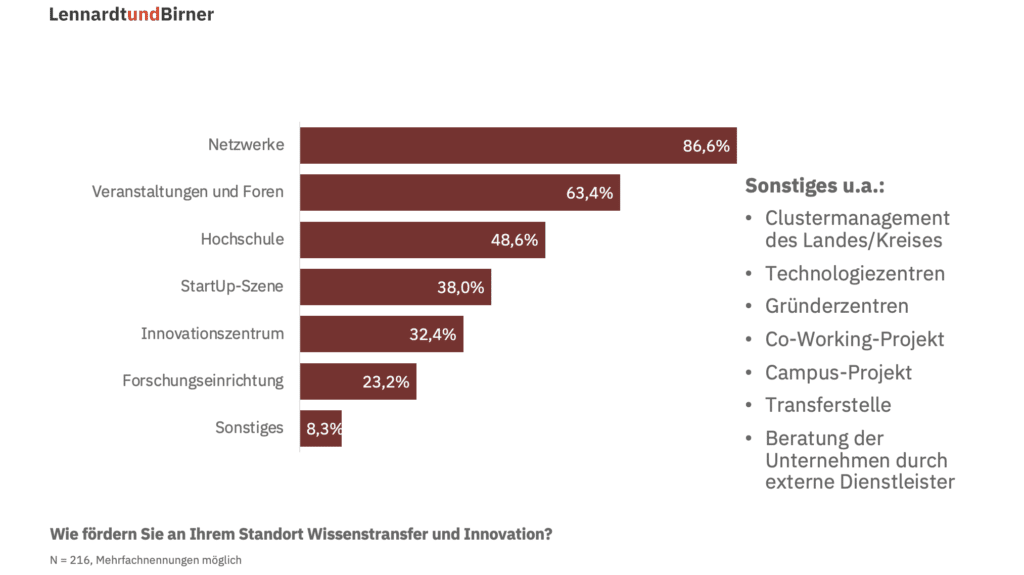 LennardtundBirner

Netzwerke 86,6%
Veranstaltungen und Foren 63,4%
Hochschule 48,6%
StartUp-Szene 38,0%
Innovationszentrum 32,4%
Forschungseinrichtung 23,2%
Sonstiges 8,3%

Sonstiges u.a.:
• Clustermanagement des Landes/Kreises
• Technologiezentren
• Gründerzentren
• Co-Working-Projekt
• Campus-Projekt
• Transferstelle
• Beratung der Unternehmen durch externe Dienstleister

Wie fördern Sie an Ihrem Standort Wissenstransfer und Innovation?

N = 216, Mehrfachnennungen möglich